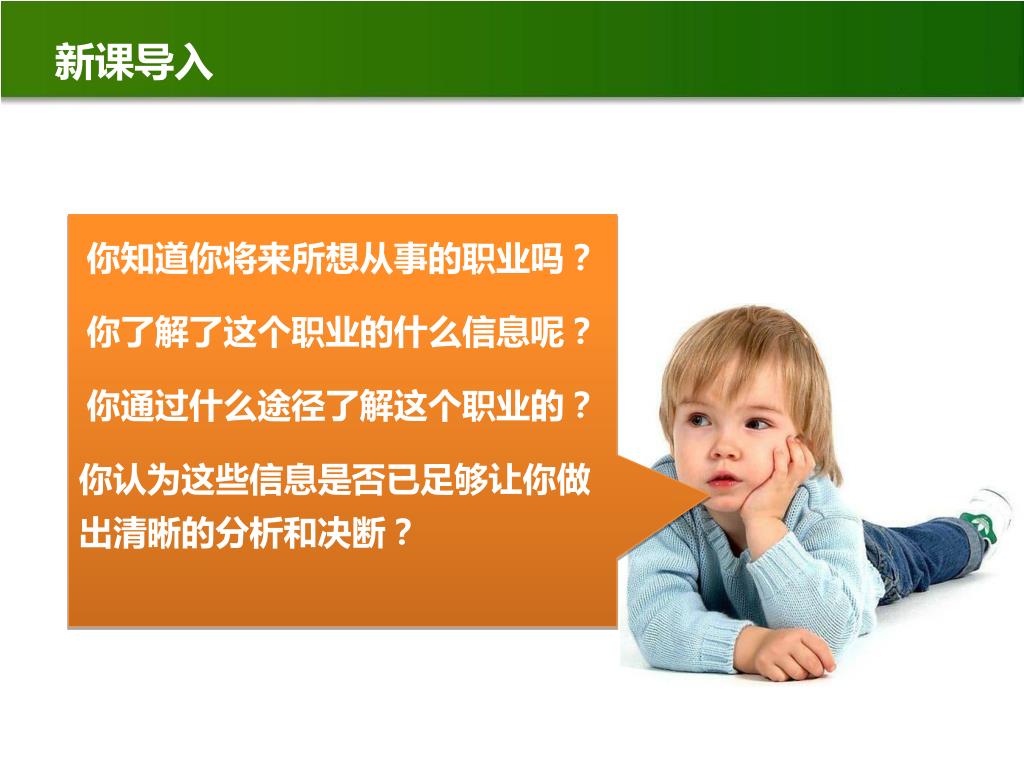 新课导入

你知道你将来所想从事的职业吗？

你了解了这个职业的什么信息呢？

你通过什么途径了解这个职业的？

你认为这些信息是否已足够让你做出清晰的分析和决断？